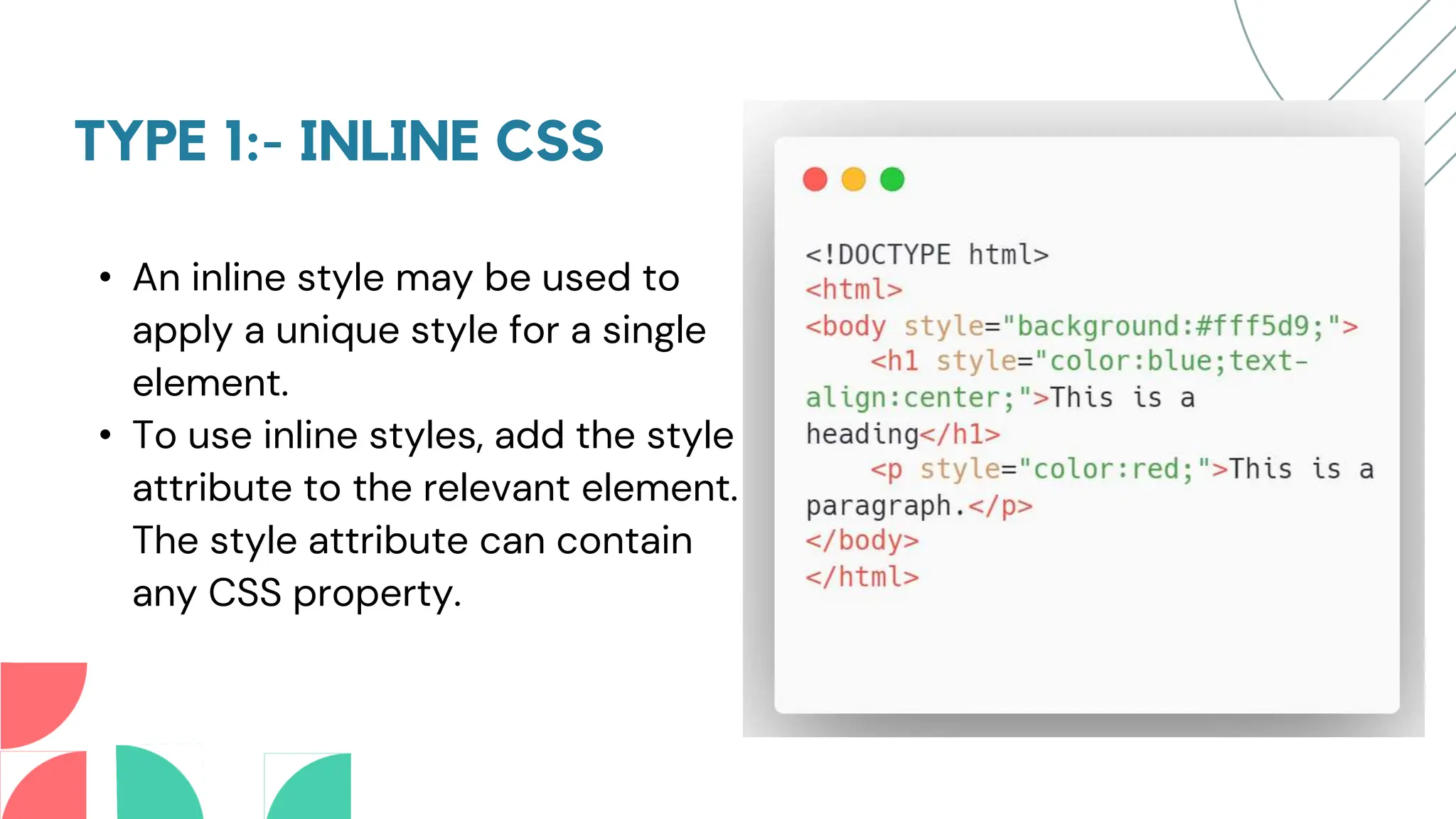 TYPE 1:- INLINE CSS

• An inline style may be used to apply a unique style for a single element.
• To use inline styles, add the style attribute to the relevant element. The style attribute can contain any CSS property.

<!DOCTYPE html>
<html>
<body style="background:#fff5d9;">
<h1 style="color:blue;text-align:center;">This is a heading</h1>
<p style="color:red;">This is a paragraph.</p>
</body>
</html>